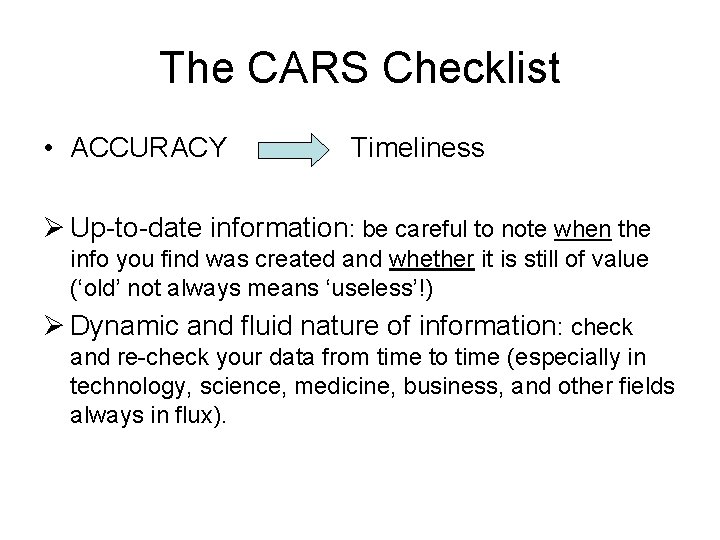 The CARS Checklist

• ACCURACY Timeliness

➢ Up-to-date information: be careful to note when the info you find was created and whether it is still of value ('old' not always means 'useless'!)

➢ Dynamic and fluid nature of information: check and re-check your data from time to time (especially in technology, science, medicine, business, and other fields always in flux).